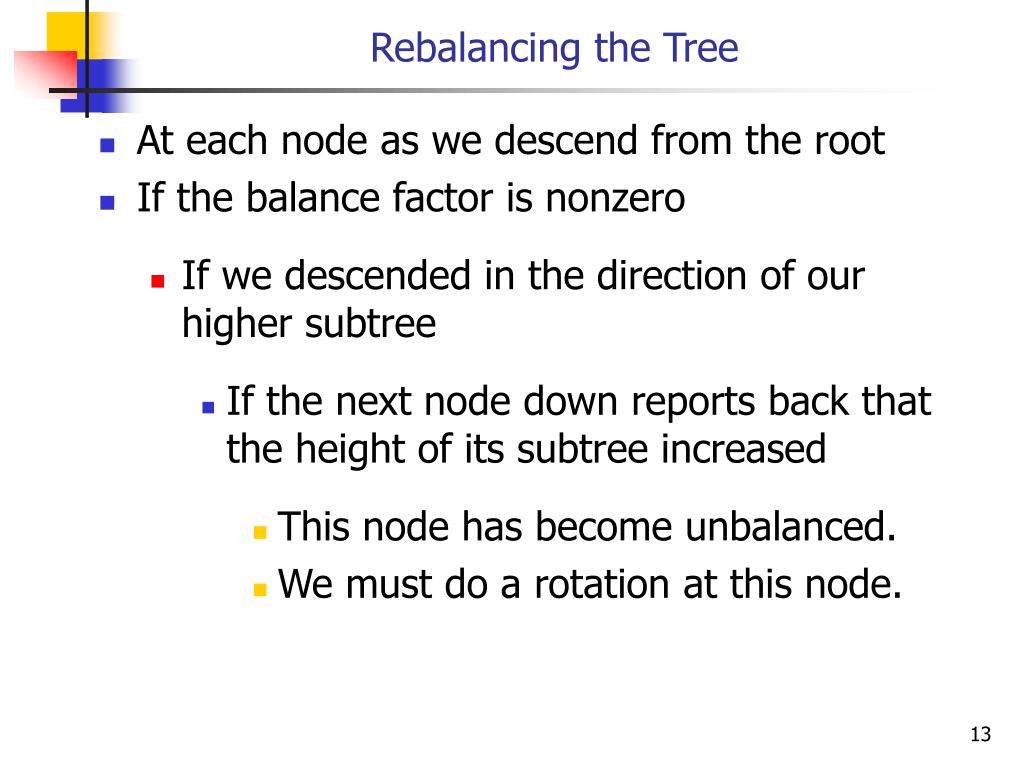 Rebalancing the Tree

At each node as we descend from the root

If the balance factor is nonzero

If we descended in the direction of our higher subtree

If the next node down reports back that the height of its subtree increased

This node has become unbalanced.

We must do a rotation at this node.

13